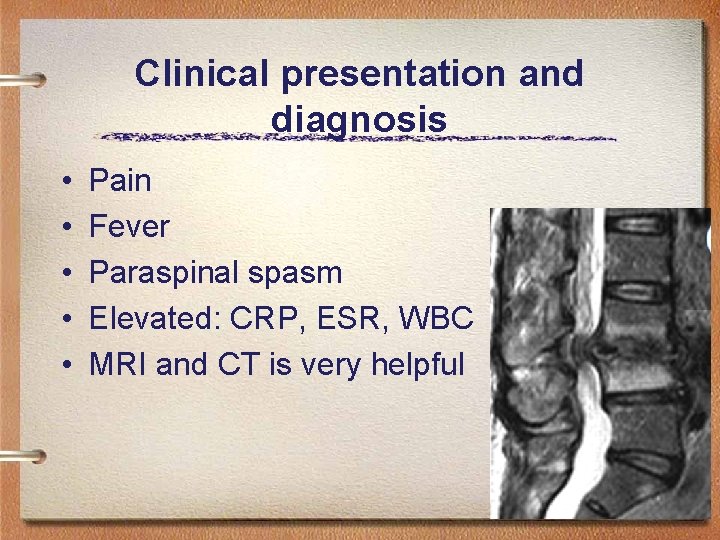 Clinical presentation and diagnosis

• Pain
• Fever
• Paraspinal spasm
• Elevated: CRP, ESR, WBC
• MRI and CT is very helpful